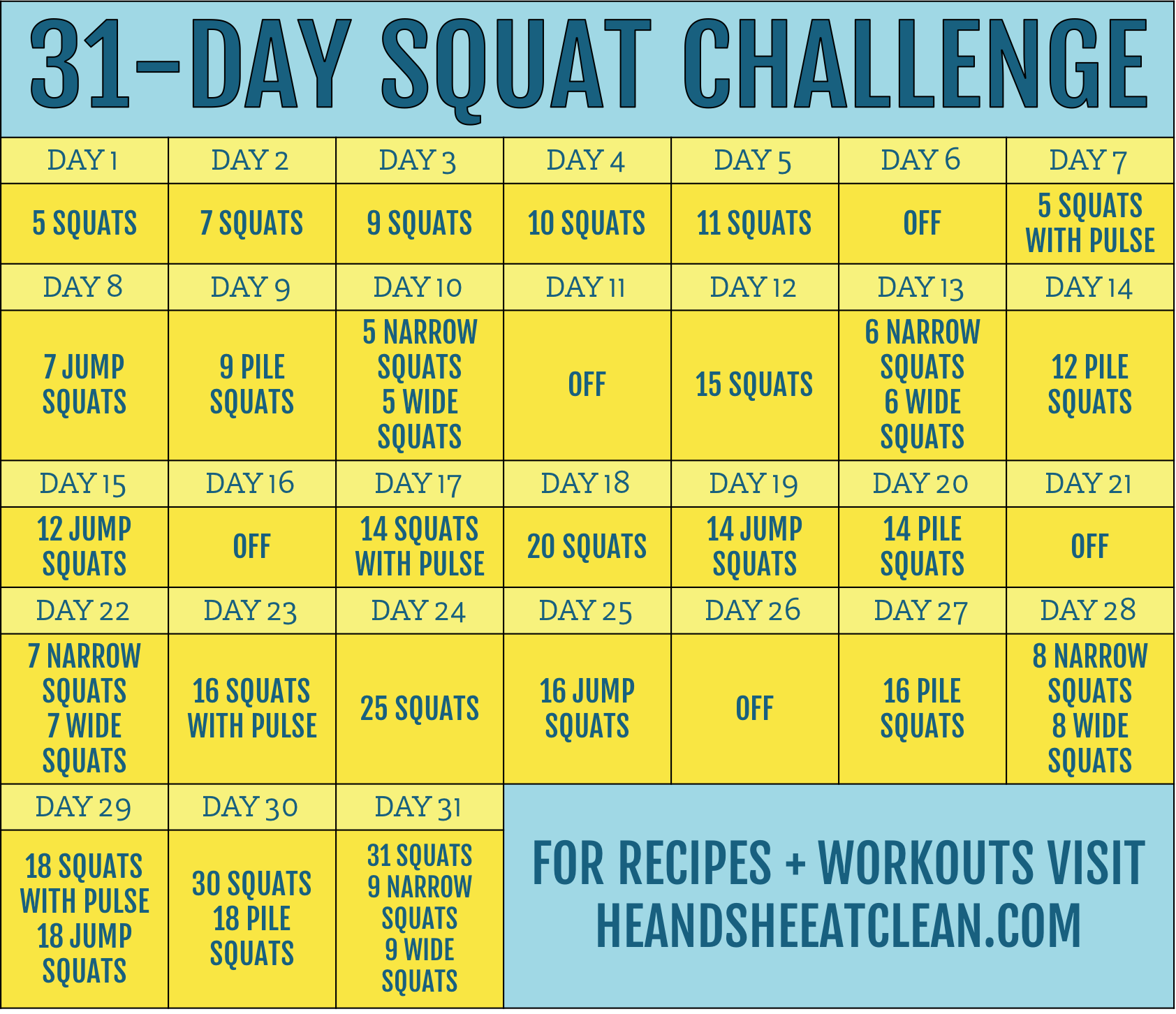 31-DAY SQUAT CHALLENGE

| DAY 1 | DAY 2 | DAY 3 | DAY 4 | DAY 5 | DAY 6 | DAY 7 |
|---|---|---|---|---|---|---|
| 5 SQUATS | 7 SQUATS | 9 SQUATS | 10 SQUATS | 11 SQUATS | OFF | 5 SQUATS WITH PULSE |
| DAY 8 | DAY 9 | DAY 10 | DAY 11 | DAY 12 | DAY 13 | DAY 14 |
| 7 JUMP SQUATS | 9 PILE SQUATS | 5 NARROW SQUATS 5 WIDE SQUATS | OFF | 15 SQUATS | 6 NARROW SQUATS 6 WIDE SQUATS | 12 PILE SQUATS |
| DAY 15 | DAY 16 | DAY 17 | DAY 18 | DAY 19 | DAY 20 | DAY 21 |
| 12 JUMP SQUATS | OFF | 14 SQUATS WITH PULSE | 20 SQUATS | 14 JUMP SQUATS | 14 PILE SQUATS | OFF |
| DAY 22 | DAY 23 | DAY 24 | DAY 25 | DAY 26 | DAY 27 | DAY 28 |
| 7 NARROW SQUATS 7 WIDE SQUATS | 16 SQUATS WITH PULSE | 25 SQUATS | 16 JUMP SQUATS | OFF | 16 PILE SQUATS | 8 NARROW SQUATS 8 WIDE SQUATS |
| DAY 29 | DAY 30 | DAY 31 | | | | |
| 18 SQUATS WITH PULSE 18 JUMP SQUATS | 30 SQUATS 18 PILE SQUATS | 31 SQUATS 9 NARROW SQUATS 9 WIDE SQUATS | | | | |

FOR RECIPES + WORKOUTS VISIT HEANDSHEEATCLEAN.COM